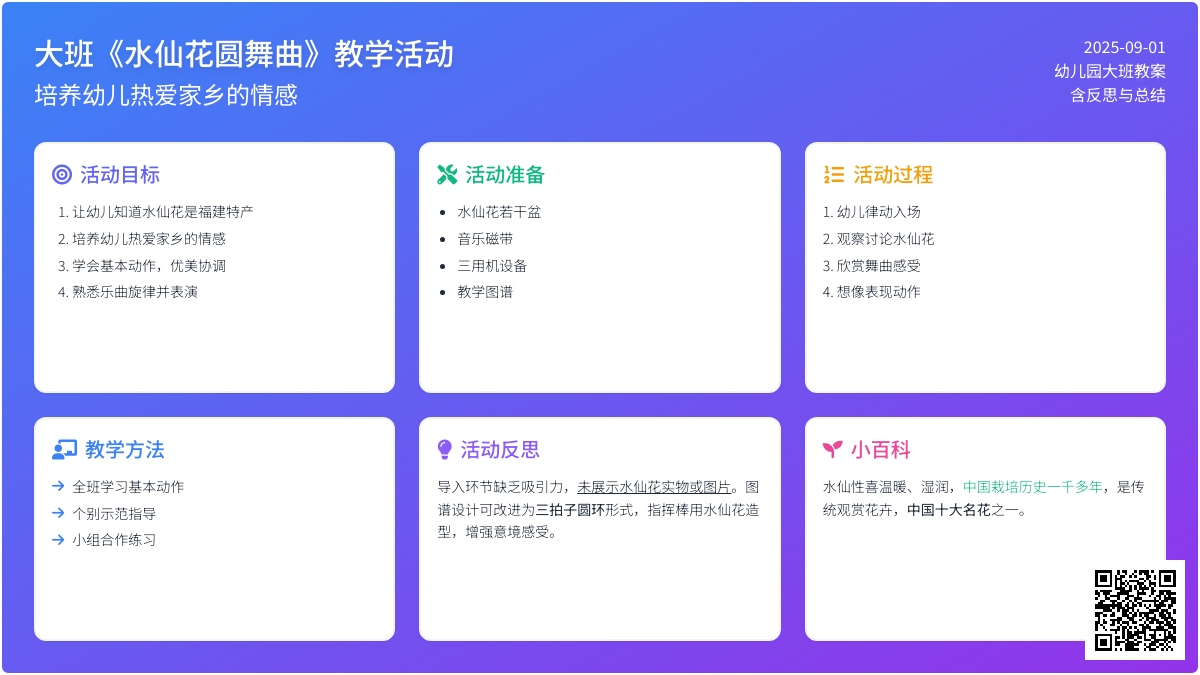 大班《水仙花圆舞曲》教学活动
培养幼儿热爱家乡的情感

2025-09-01
幼儿园大班教案
含反思与总结

活动目标
1. 让幼儿知道水仙花是福建特产
2. 培养幼儿热爱家乡的情感
3. 学会基本动作，优美协调
4. 熟悉乐曲旋律并表演

活动准备
- 水仙花若干盆
- 音乐磁带
- 三用机设备
- 教学图谱

活动过程
1. 幼儿律动入场
2. 观察讨论水仙花
3. 欣赏舞曲感受
4. 想像表现动作

教学方法
→ 全班学习基本动作
→ 个别示范指导
→ 小组合作练习

活动反思
导入环节缺乏吸引力，未展示水仙花实物或图片。图谱设计可改进为三拍子圆环形式，指挥棒用水仙花造型，增强意境感受。

小百科
水仙性喜温暖、湿润，中国栽培历史一千多年，是传统观赏花卉，中国十大名花之一。